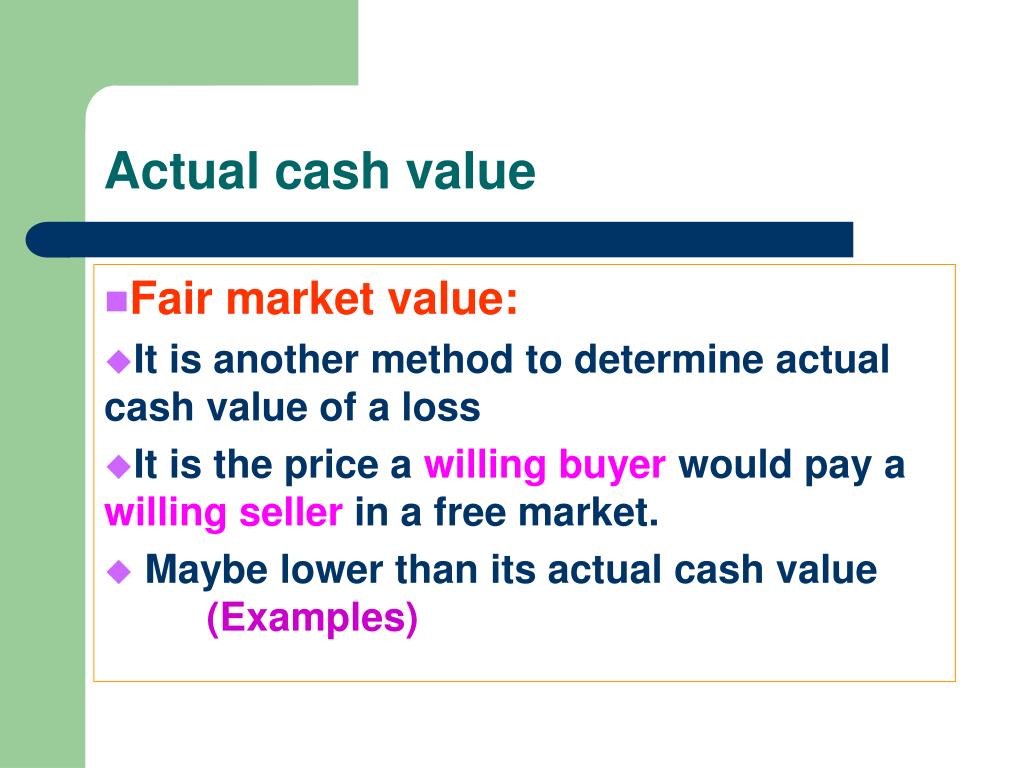 Actual cash value

Fair market value:

It is another method to determine actual cash value of a loss

It is the price a willing buyer would pay a willing seller in a free market.

Maybe lower than its actual cash value (Examples)